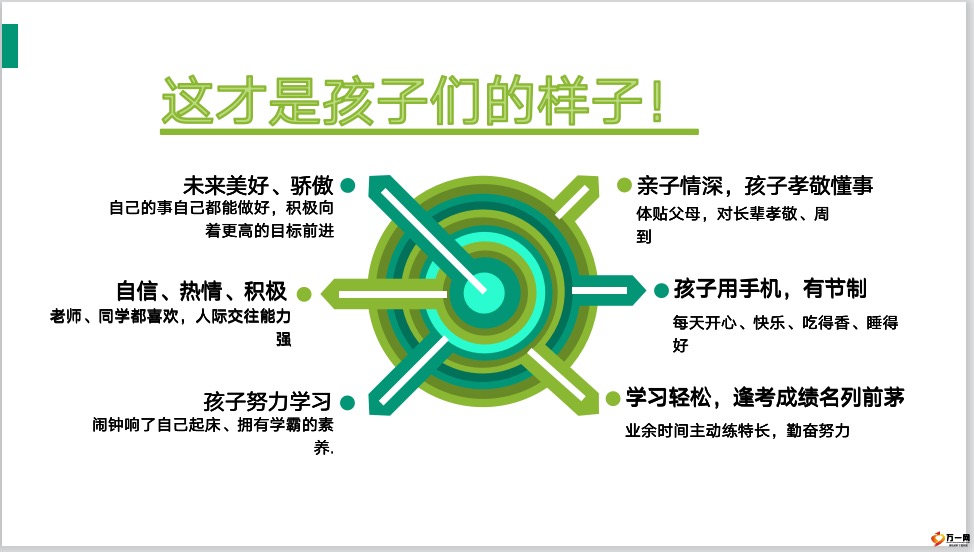 这才是孩子们的样子！

未来美好、骄傲
自己的事自己都能做好，积极向着更高的目标前进

自信、热情、积极
老师、同学都喜欢，人际交往能力强

孩子努力学习
闹钟响了自己起床、拥有学霸的素养.

亲子情深，孩子孝敬懂事
体贴父母，对长辈孝敬、周到

孩子用手机，有节制
每天开心、快乐、吃得香、睡得好

学习轻松，逢考成绩名列前茅
业余时间主动练特长，勤奋努力

万一网